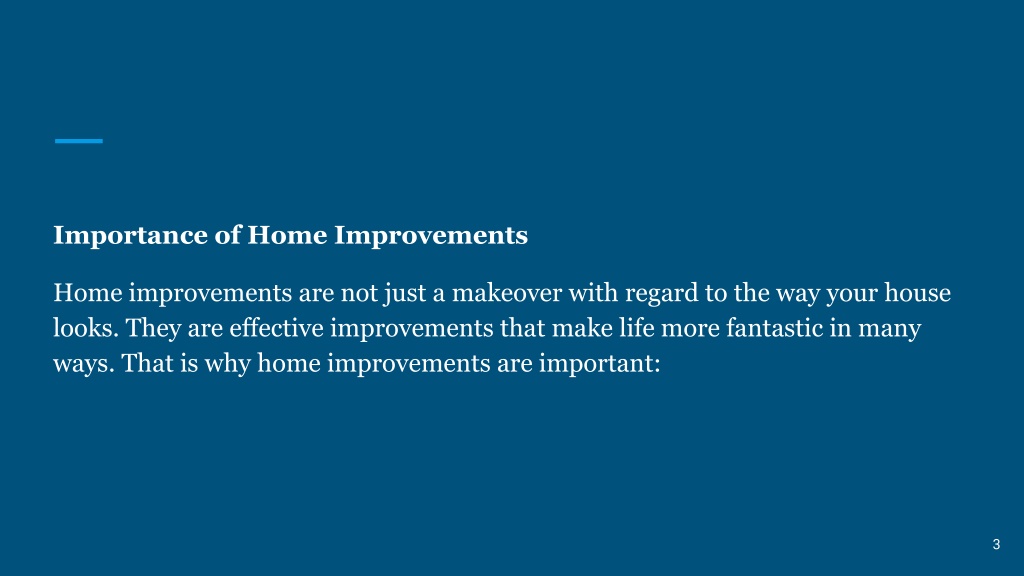 Importance of Home Improvements

Home improvements are not just a makeover with regard to the way your house looks. They are effective improvements that make life more fantastic in many ways. That is why home improvements are important:

3